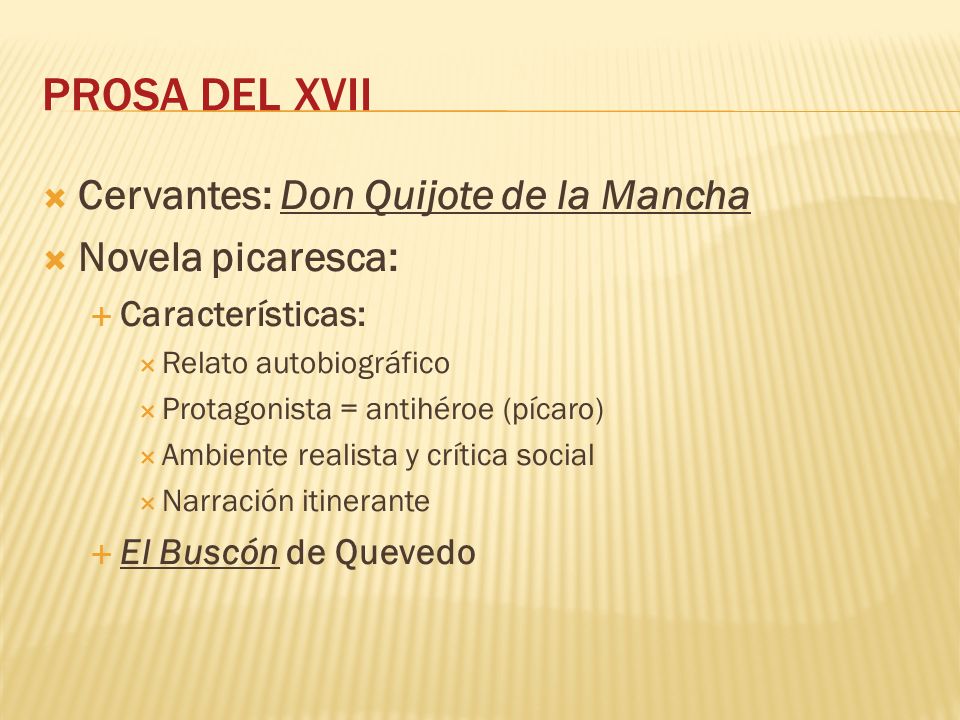 PROSA DEL XVII

Cervantes: Don Quijote de la Mancha

Novela picaresca:

Características:

Relato autobiográfico

Protagonista = antihéroe (pícaro)

Ambiente realista y crítica social

Narración itinerante

El Buscón de Quevedo